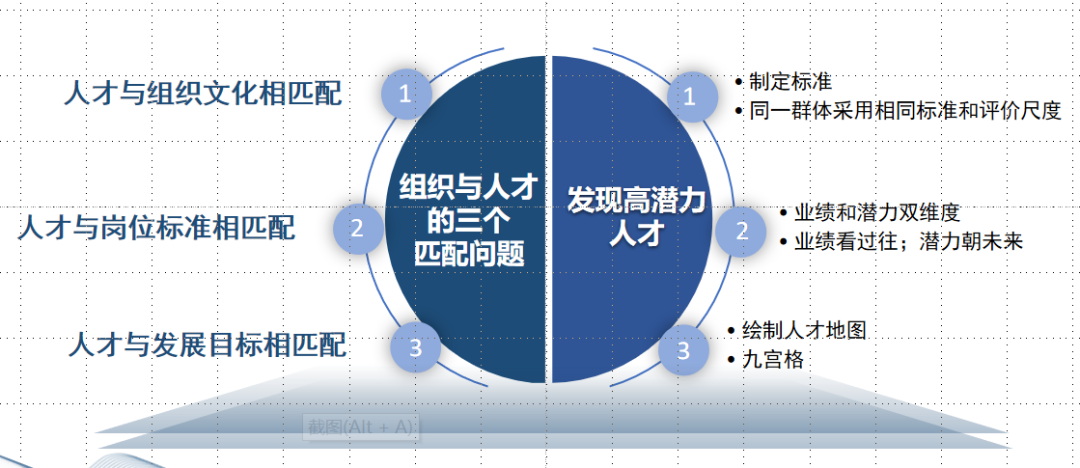 人才与组织文化相匹配

1

人才与岗位标准相匹配

2

人才与发展目标相匹配

3

组织与人才的三个匹配问题

发现高潜力人才

1

• 制定标准
• 同一群体采用相同标准和评价尺度

2

• 业绩和潜力双维度
• 业绩看过往；潜力朝未来

3

• 绘制人才地图
• 九宫格

截图(Alt + A)